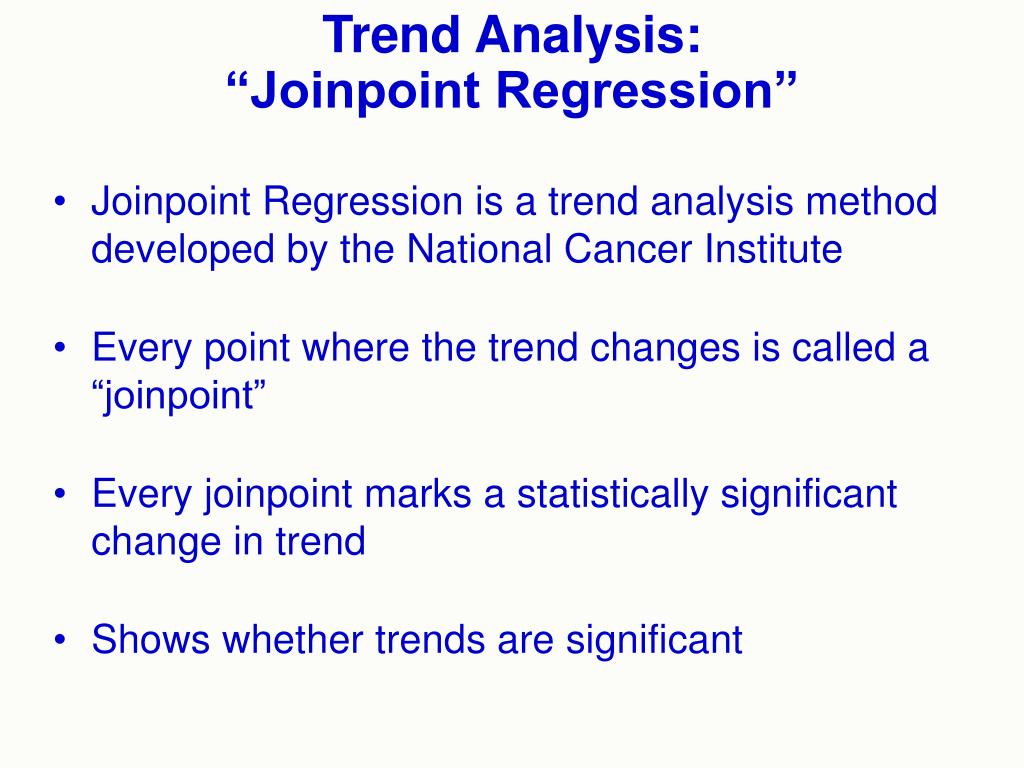 Trend Analysis:
“Joinpoint Regression”

• Joinpoint Regression is a trend analysis method developed by the National Cancer Institute

• Every point where the trend changes is called a “joinpoint”

• Every joinpoint marks a statistically significant change in trend

• Shows whether trends are significant